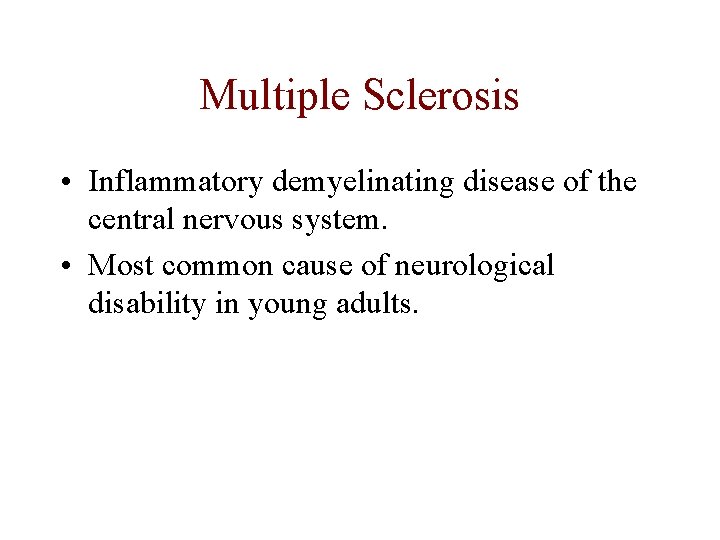 Multiple Sclerosis

• Inflammatory demyelinating disease of the central nervous system.

• Most common cause of neurological disability in young adults.